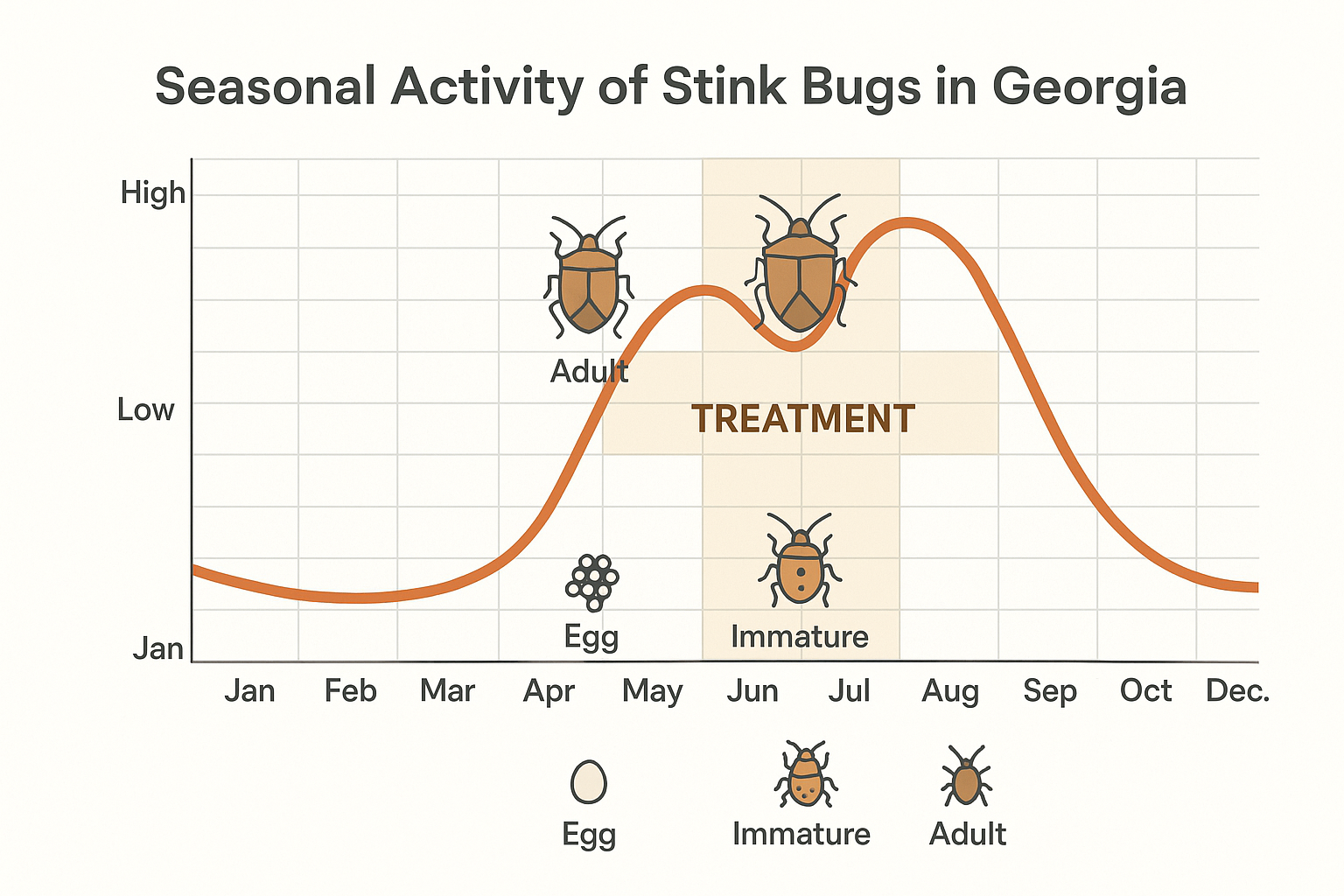 Seasonal Activity of Stink Bugs in Georgia

High

Low

Jan

Adult

TREATMENT

Egg

Immature

Jan Feb Mar Apr May Jun Jul Aug Sep Oct Dec.

Egg Immature Adult